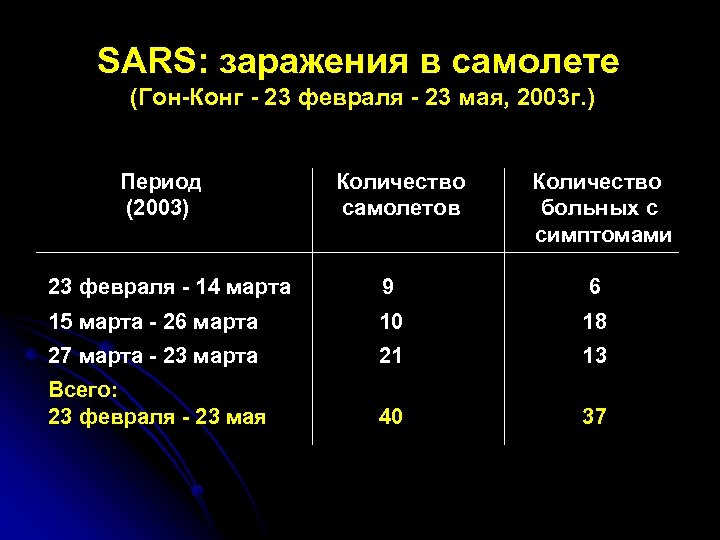 SARS: заражения в самолете
(Гон-Конг - 23 февраля - 23 мая, 2003г.)

| Период (2003) | Количество самолетов | Количество больных с симптомами |
|---|---|---|
| 23 февраля - 14 марта | 9 | 6 |
| 15 марта - 26 марта | 10 | 18 |
| 27 марта - 23 марта | 21 | 13 |
| Всего: 23 февраля - 23 мая | 40 | 37 |